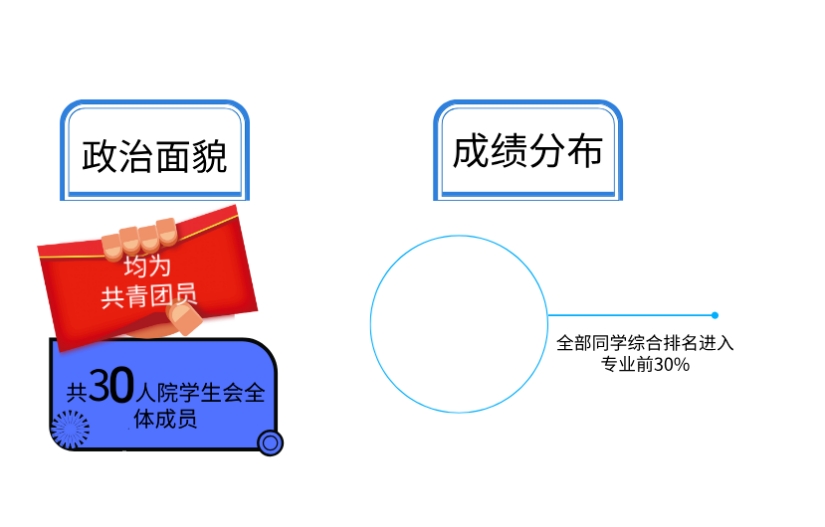 政治面貌

均为
共青团员

共30人院学生会全体成员

成绩分布

全部同学综合排名进入专业前30%